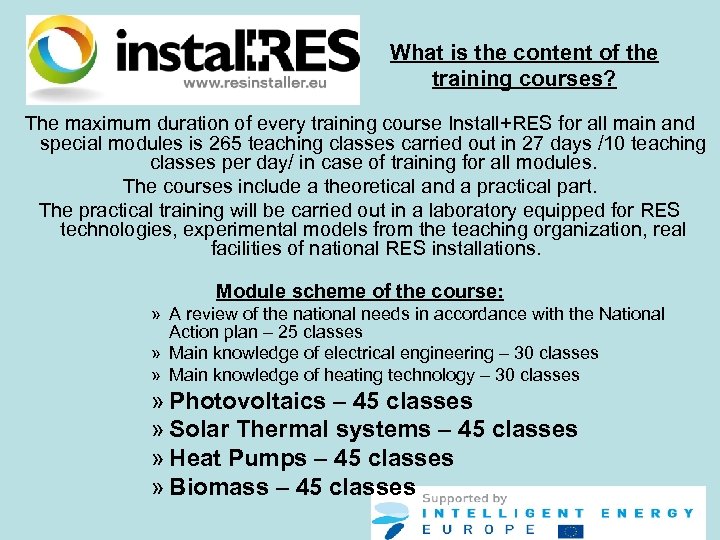 instal+RES
www.resinstaller.eu

What is the content of the training courses?

The maximum duration of every training course Install+RES for all main and special modules is 265 teaching classes carried out in 27 days /10 teaching classes per day/ in case of training for all modules.

The courses include a theoretical and a practical part.

The practical training will be carried out in a laboratory equipped for RES technologies, experimental models from the teaching organization, real facilities of national RES installations.

Module scheme of the course:

» A review of the national needs in accordance with the National Action plan – 25 classes
» Main knowledge of electrical engineering – 30 classes
» Main knowledge of heating technology – 30 classes
» Photovoltaics – 45 classes
» Solar Thermal systems – 45 classes
» Heat Pumps – 45 classes
» Biomass – 45 classes

Supported by
INTELLIGENT ENERGY
EUROPE